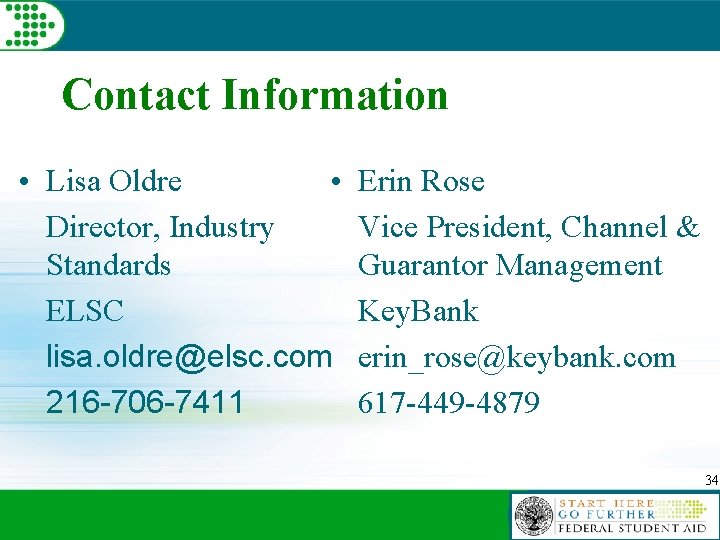 Contact Information

• Lisa Oldre

Director, Industry Standards

ELSC

lisa.oldre@elsc.com

216-706-7411

• Erin Rose

Vice President, Channel & Guarantor Management

KeyBank

erin_rose@keybank.com

617-449-4879

34

START HERE
GO FURTHER
FEDERAL STUDENT AID